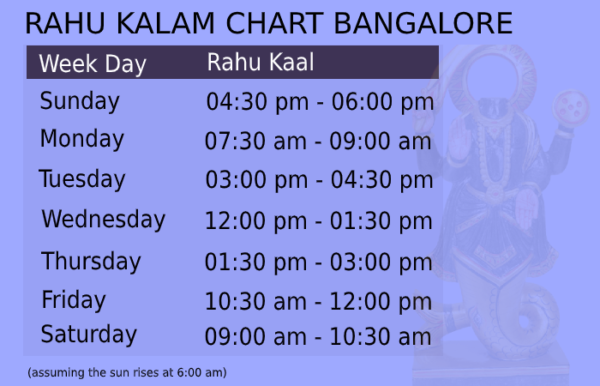 RAHU KALAM CHART BANGALORE

| Week Day | Rahu Kaal |
|---|---|
| Sunday | 04:30 pm - 06:00 pm |
| Monday | 07:30 am - 09:00 am |
| Tuesday | 03:00 pm - 04:30 pm |
| Wednesday | 12:00 pm - 01:30 pm |
| Thursday | 01:30 pm - 03:00 pm |
| Friday | 10:30 am - 12:00 pm |
| Saturday | 09:00 am - 10:30 am |

(assuming the sun rises at 6:00 am)